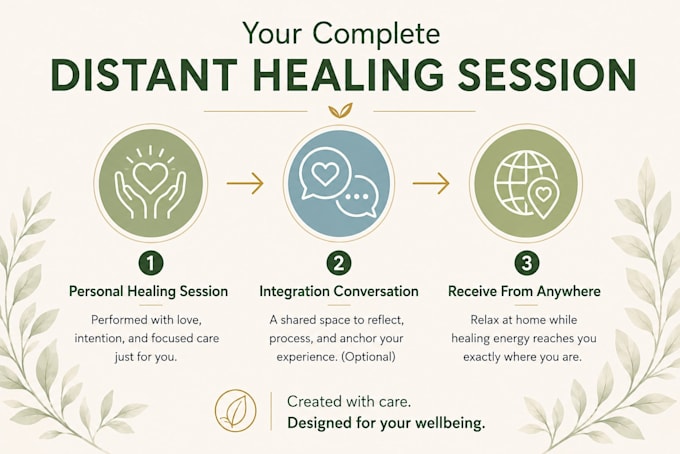 Your Complete
DISTANT HEALING SESSION

1
Personal Healing Session
Performed with love, intention, and focused care just for you.

2
Integration Conversation
A shared space to reflect, process, and anchor your experience. (Optional)

3
Receive From Anywhere
Relax at home while healing energy reaches you exactly where you are.

Created with care.
Designed for your wellbeing.